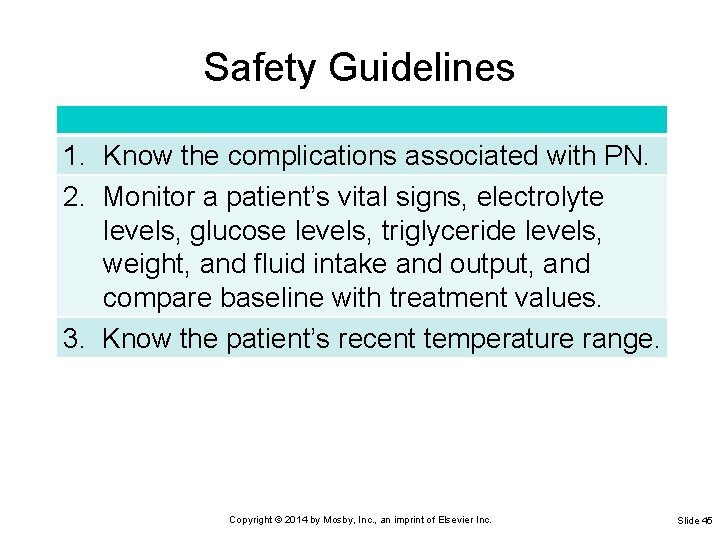 Safety Guidelines

1. Know the complications associated with PN.

2. Monitor a patient's vital signs, electrolyte levels, glucose levels, triglyceride levels, weight, and fluid intake and output, and compare baseline with treatment values.

3. Know the patient's recent temperature range.

Copyright © 2014 by Mosby, Inc., an imprint of Elsevier Inc.

Slide 45